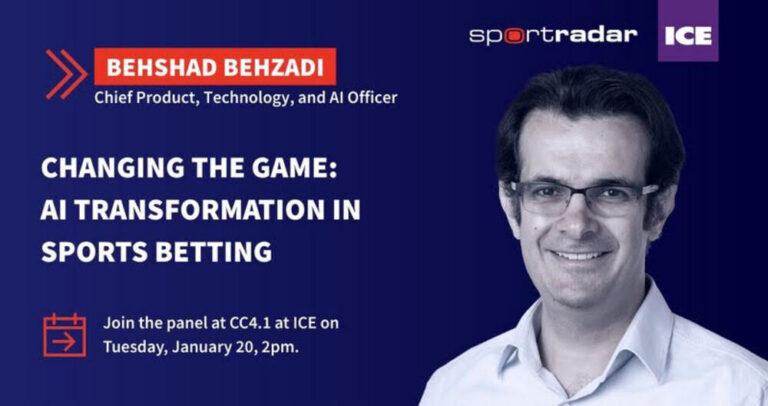 sportradar ICE

BEHSHAD BEHZADI
Chief Product, Technology, and AI Officer

CHANGING THE GAME: AI TRANSFORMATION IN SPORTS BETTING

Join the panel at CC4.1 at ICE on Tuesday, January 20, 2pm.